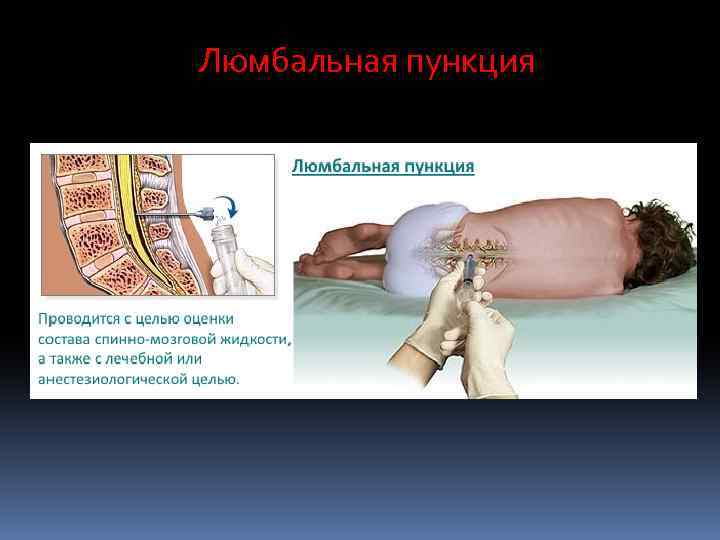 Люмбальная пункция

Люмбальная пункция

Проводится с целью оценки состава спинно-мозговой жидкости, а также с лечебной или анестезиологической целью.